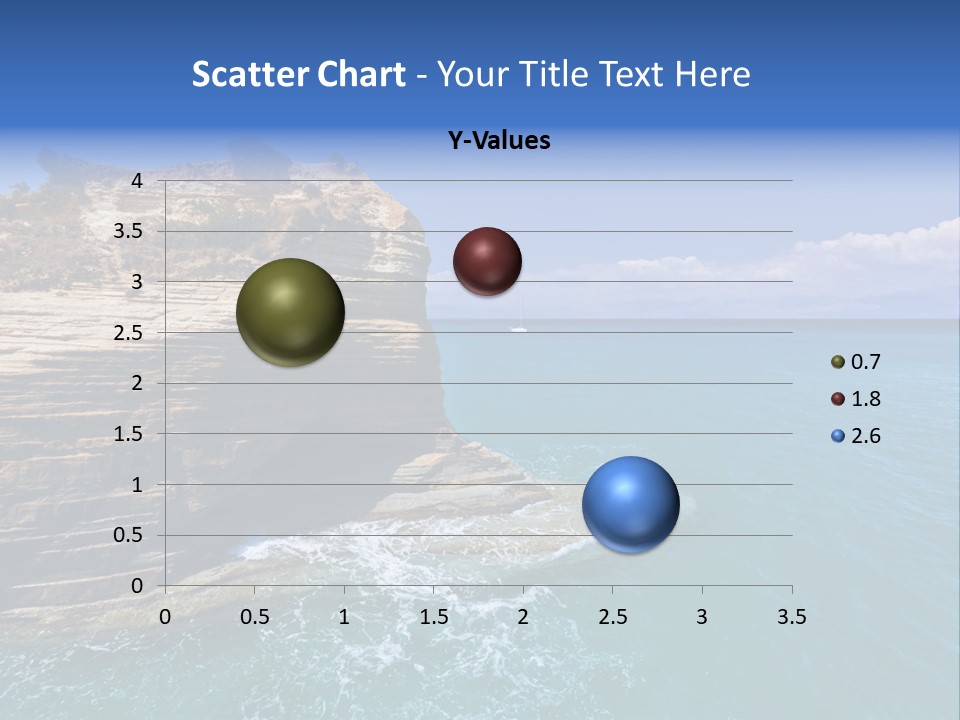 Scatter Chart - Your Title Text Here

Y-Values

4
3.5
3
2.5
2
1.5
1
0.5
0

0 0.5 1 1.5 2 2.5 3 3.5

0.7
1.8
2.6